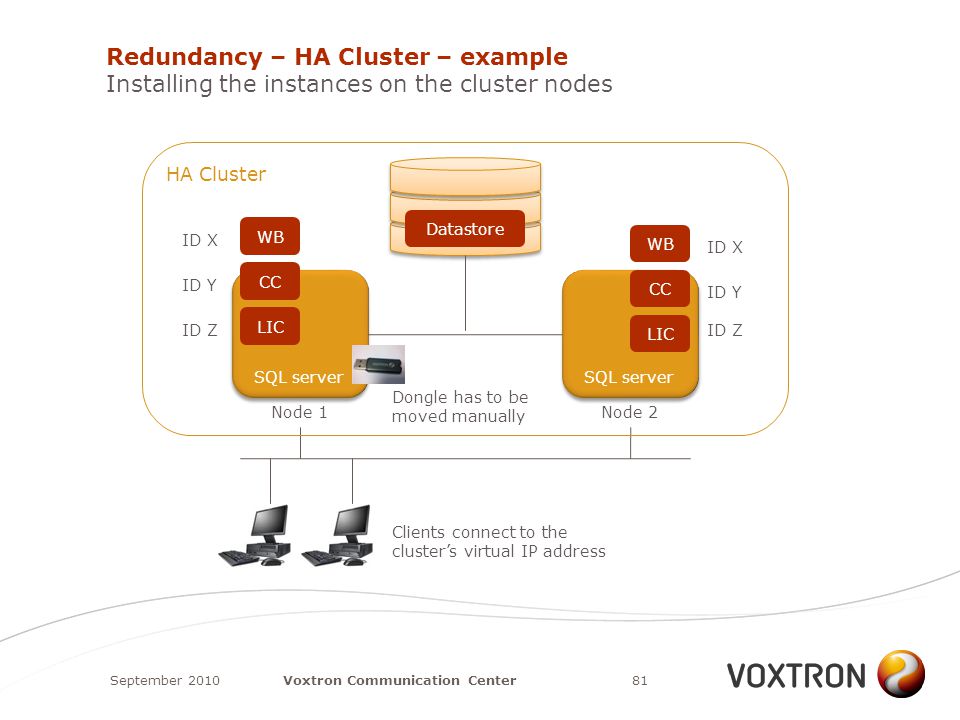 Redundancy – HA Cluster – example
Installing the instances on the cluster nodes

HA Cluster

Datastore

ID X
WB

ID Y
CC

ID Z
LIC

SQL server
Node 1

Dongle has to be moved manually

WB
ID X

CC
ID Y

LIC
ID Z

SQL server
Node 2

Clients connect to the cluster's virtual IP address

September 2010
Voxtron Communication Center
81
VOXTRON